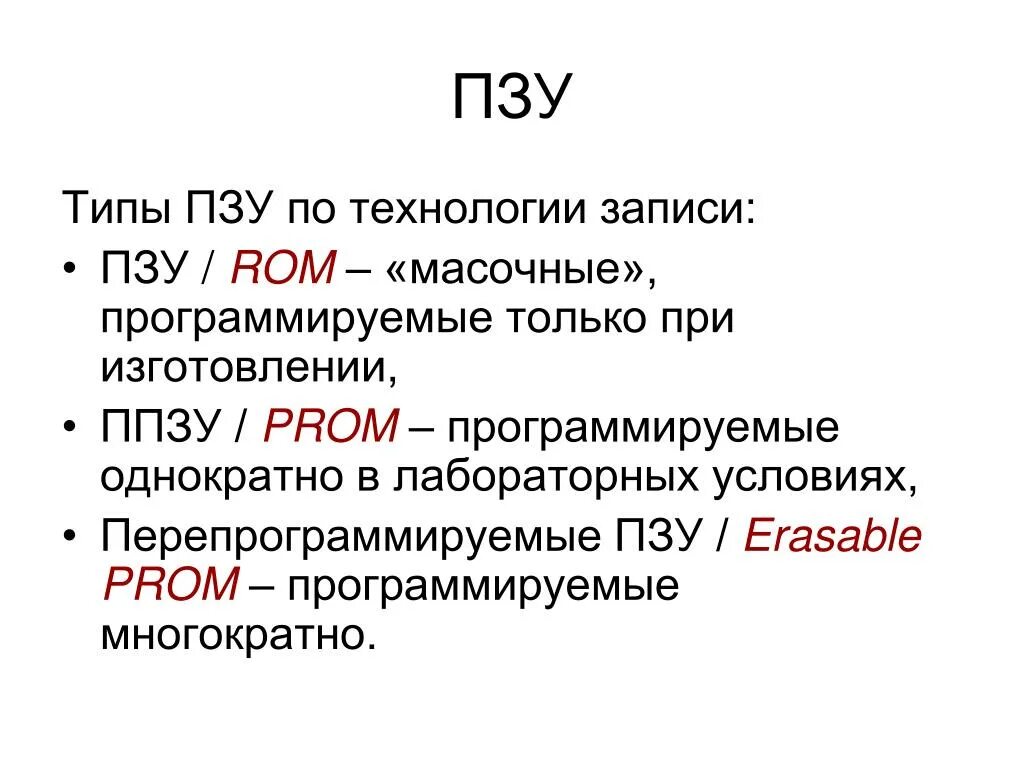 ПЗУ

Типы ПЗУ по технологии записи:

• ПЗУ / ROM – «масочные», программируемые только при изготовлении,
• ППЗУ / PROM – программируемые однократно в лабораторных условиях,
• Перепрограммируемые ПЗУ / Erasable PROM – программируемые многократно.